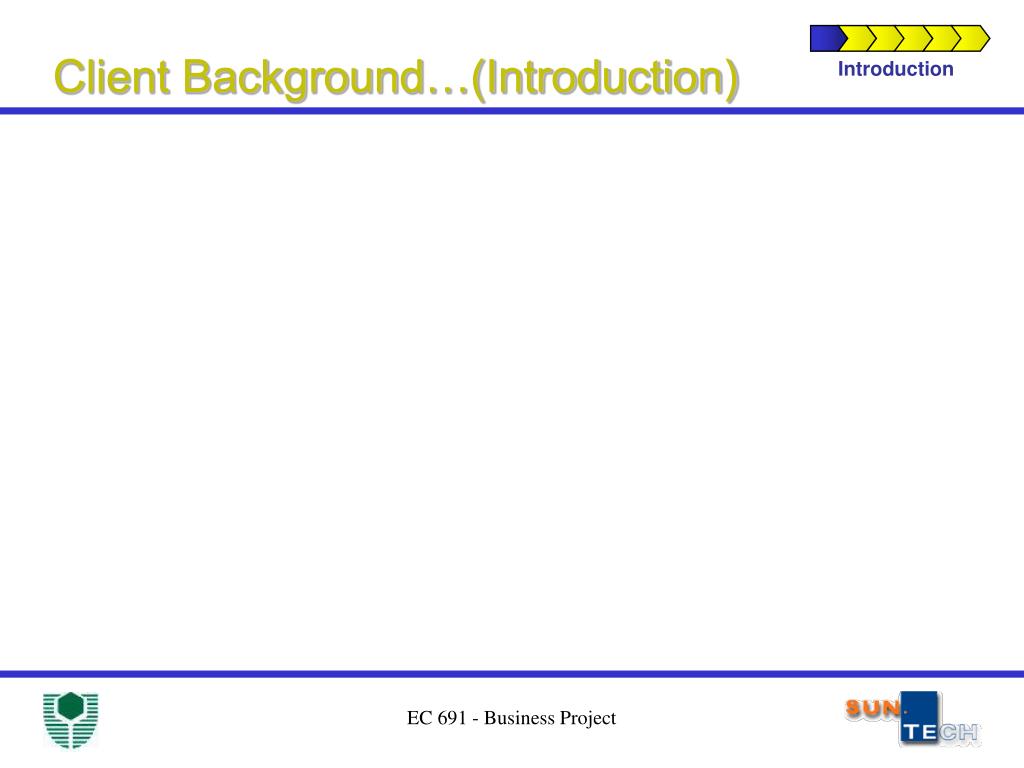 Client Background…(Introduction)

Introduction

EC 691 - Business Project

SUN TECH